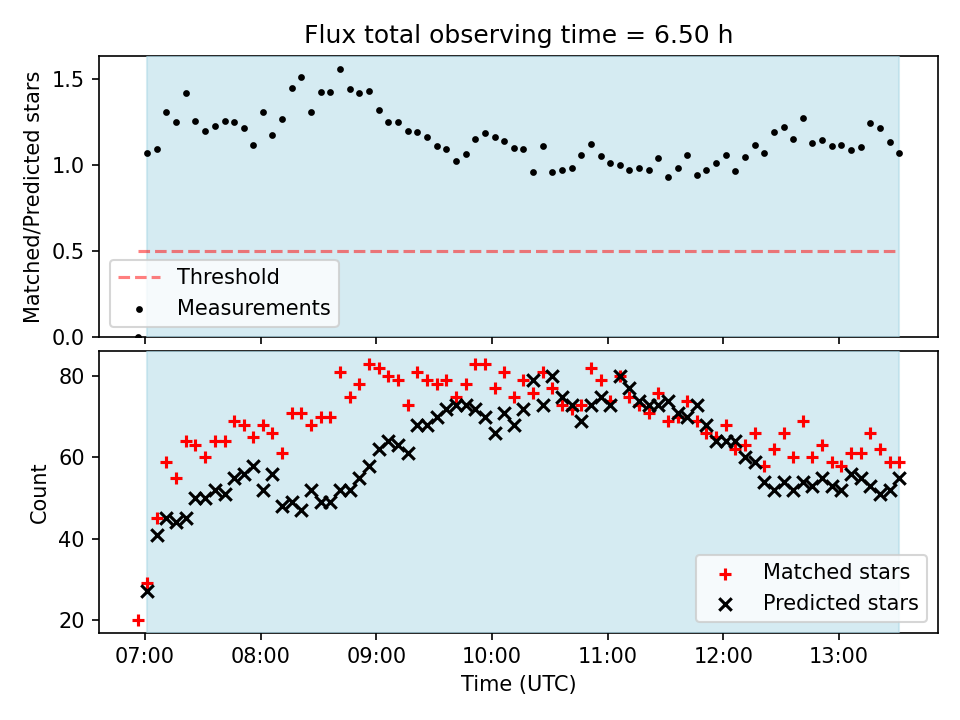 Flux total observing time = 6.50 h

Matched/Predicted stars

1.5
1.0
0.5
0.0

Threshold
Measurements

Count

80
60
40
20

Matched stars
Predicted stars

07:00
08:00
09:00
10:00
11:00
12:00
13:00

Time (UTC)